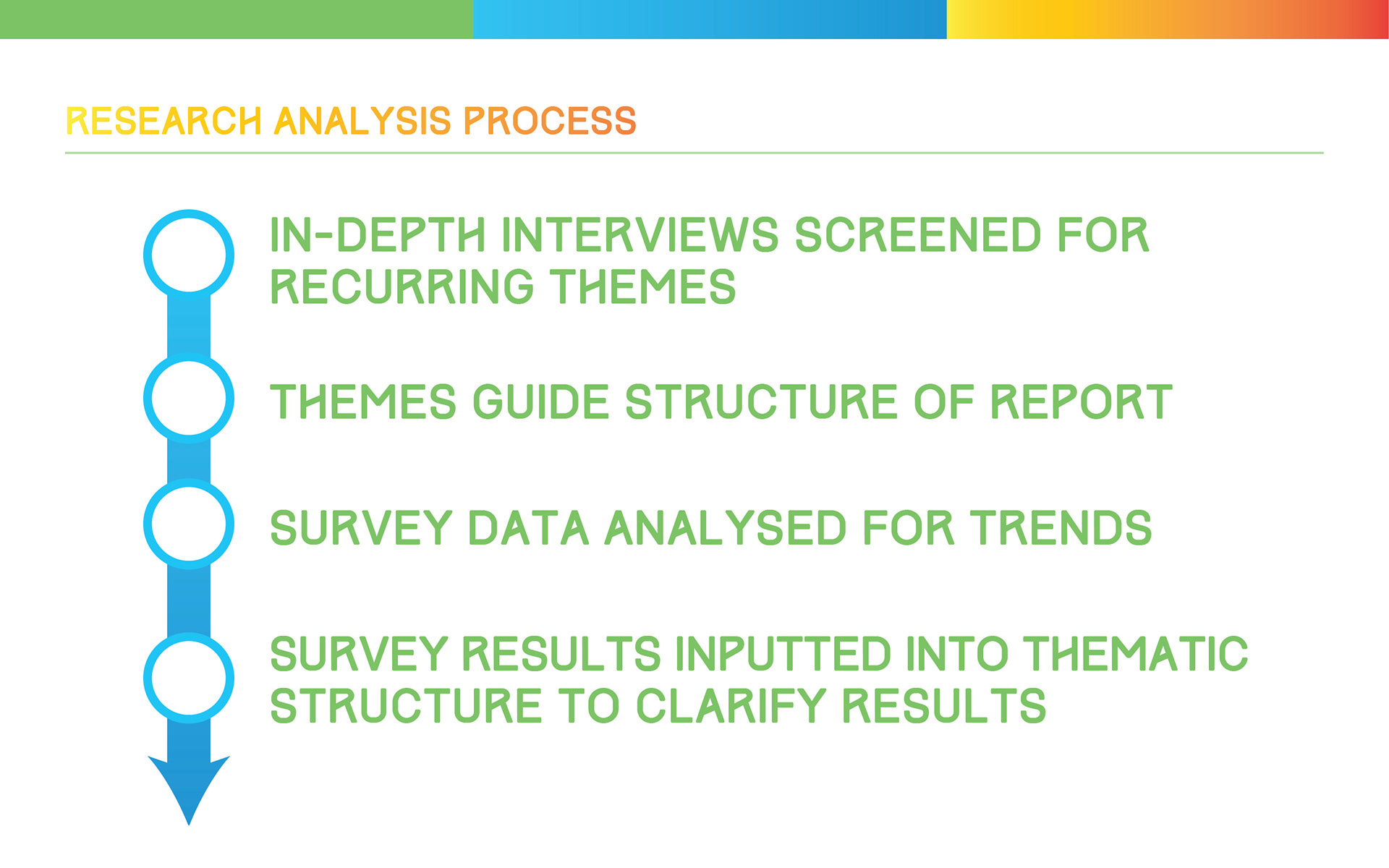 RESEARCH ANALYSIS PROCESS

IN-DEPTH INTERVIEWS SCREENED FOR RECURRING THEMES

THEMES GUIDE STRUCTURE OF REPORT

SURVEY DATA ANALYSED FOR TRENDS

SURVEY RESULTS INPUTTED INTO THEMATIC STRUCTURE TO CLARIFY RESULTS